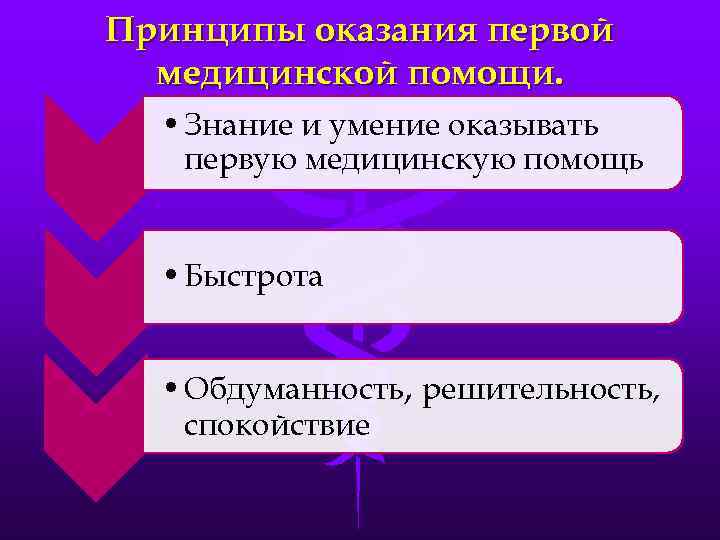 Принципы оказания первой медицинской помощи.

• Знание и умение оказывать первую медицинскую помощь

• Быстрота

• Обдуманность, решительность, спокойствие